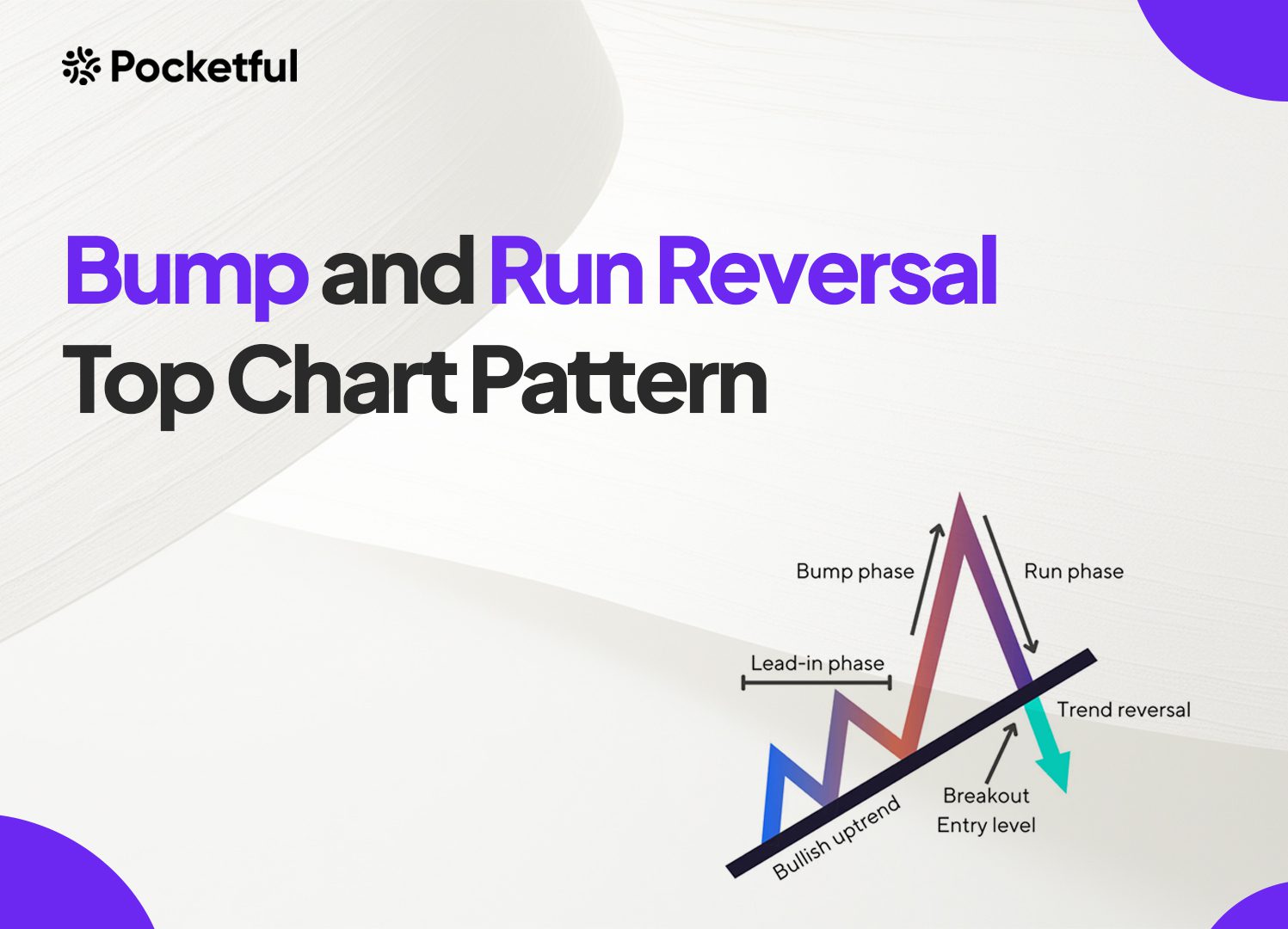 Pocketful

Bump and Run Reversal Top Chart Pattern

Bump phase

Run phase

Lead-in phase

Trend reversal

Breakout
Entry level

Bullish uptrend